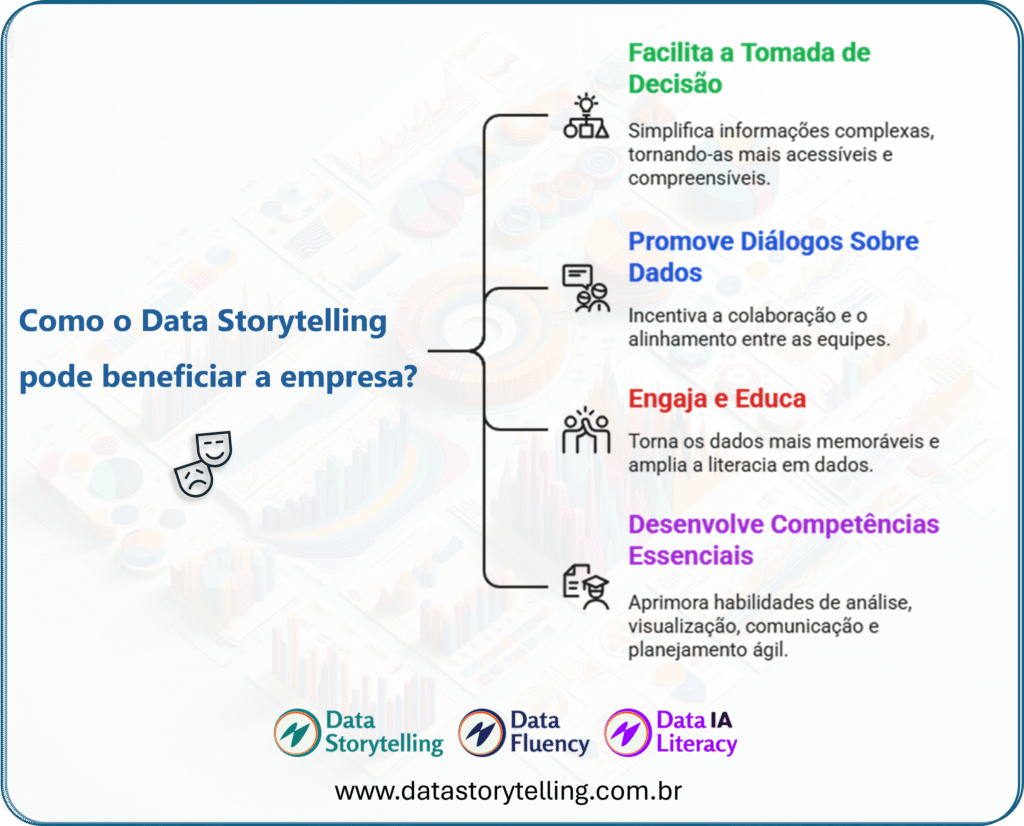 Como o Data Storytelling pode beneficiar a empresa?

Facilita a Tomada de Decisão

Simplifica informações complexas, tornando-as mais acessíveis e compreensíveis.

Promove Diálogos Sobre Dados

Incentiva a colaboração e o alinhamento entre as equipes.

Engaja e Educa

Torna os dados mais memoráveis e amplia a literacia em dados.

Desenvolve Competências Essenciais

Aprimora habilidades de análise, visualização, comunicação e planejamento ágil.

Data Storytelling

Data Fluency

Data IA Literacy

www.datastorytelling.com.br